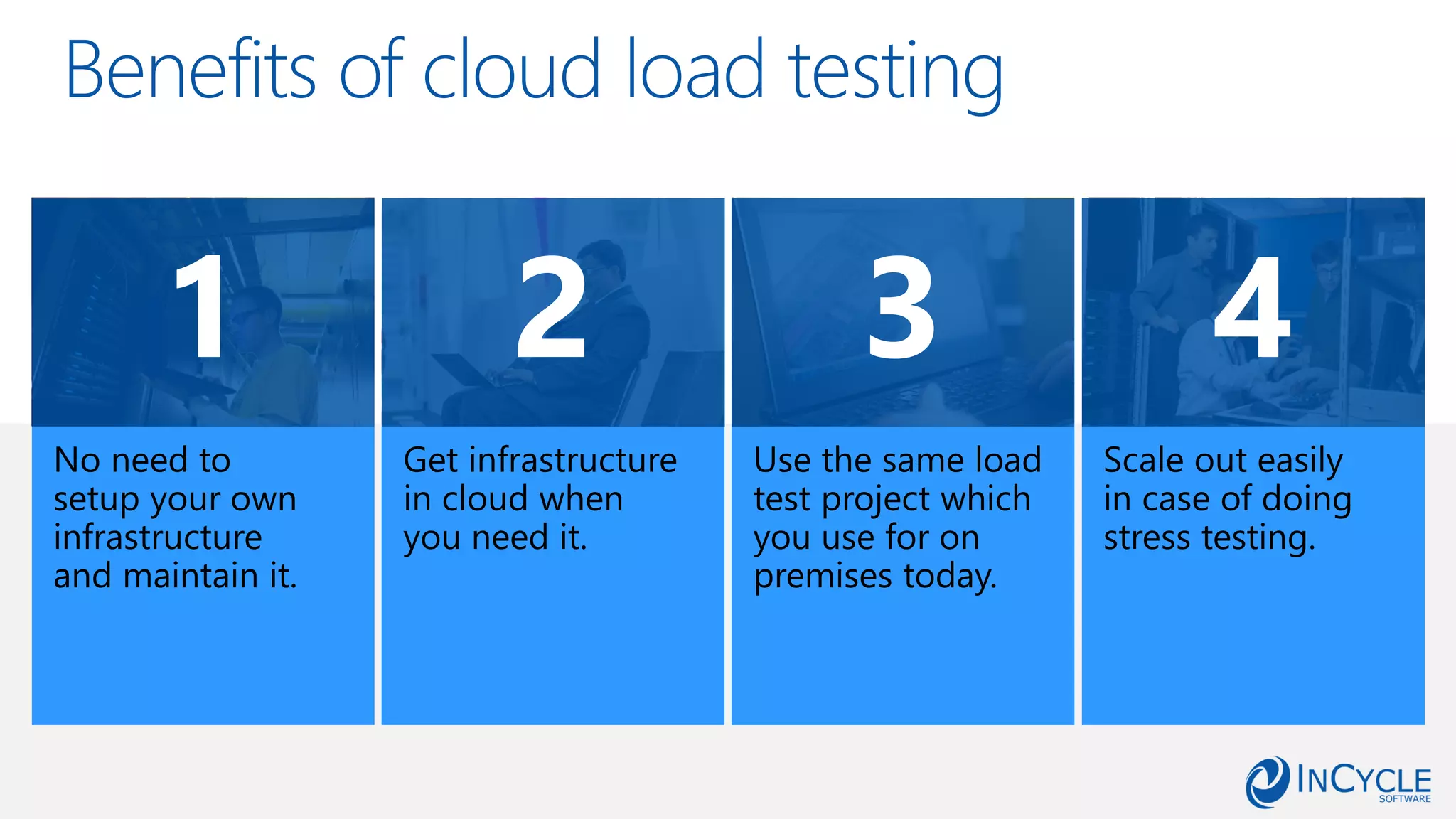 Benefits of cloud load testing

1

No need to setup your own infrastructure and maintain it.

2

Get infrastructure in cloud when you need it.

3

Use the same load test project which you use for on premises today.

4

Scale out easily in case of doing stress testing.

INCYCLE SOFTWARE